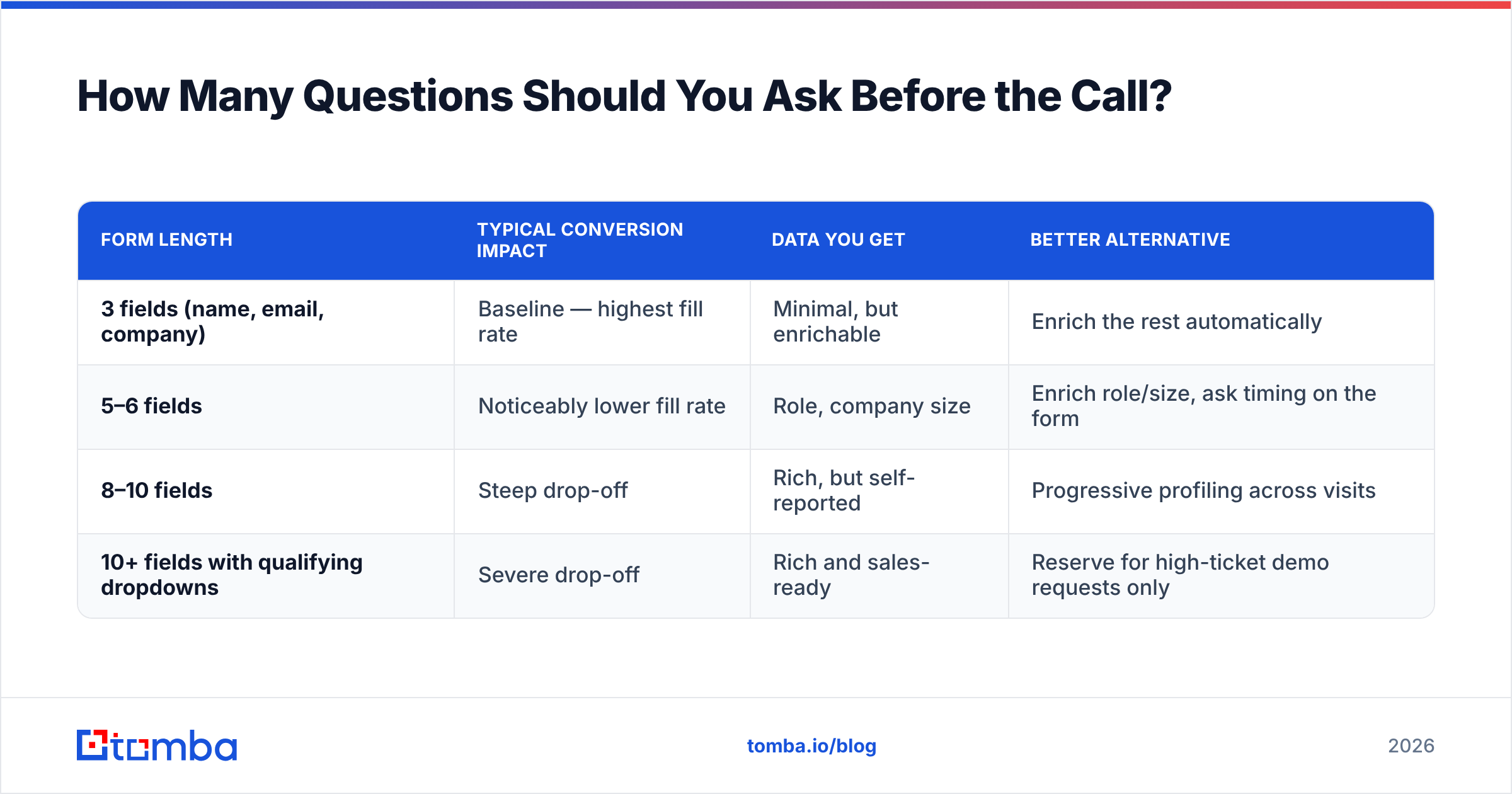 How Many Questions Should You Ask Before the Call?

| FORM LENGTH | TYPICAL CONVERSION IMPACT | DATA YOU GET | BETTER ALTERNATIVE |
|---|---|---|---|
| 3 fields (name, email, company) | Baseline — highest fill rate | Minimal, but enrichable | Enrich the rest automatically |
| 5–6 fields | Noticeably lower fill rate | Role, company size | Enrich role/size, ask timing on the form |
| 8–10 fields | Steep drop-off | Rich, but self-reported | Progressive profiling across visits |
| 10+ fields with qualifying dropdowns | Severe drop-off | Rich and sales-ready | Reserve for high-ticket demo requests only |

tomba

tomba.io/blog

2026